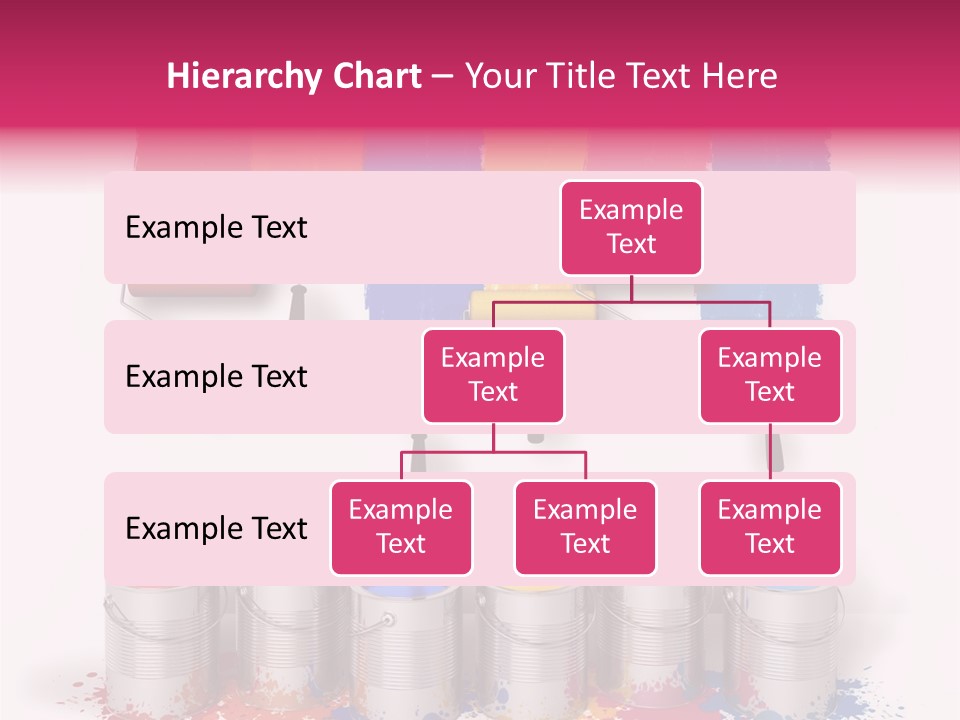 Hierarchy Chart – Your Title Text Here

Example Text

Example Text

Example Text

Example Text

Example Text

Example Text

Example Text

Example Text

Example Text